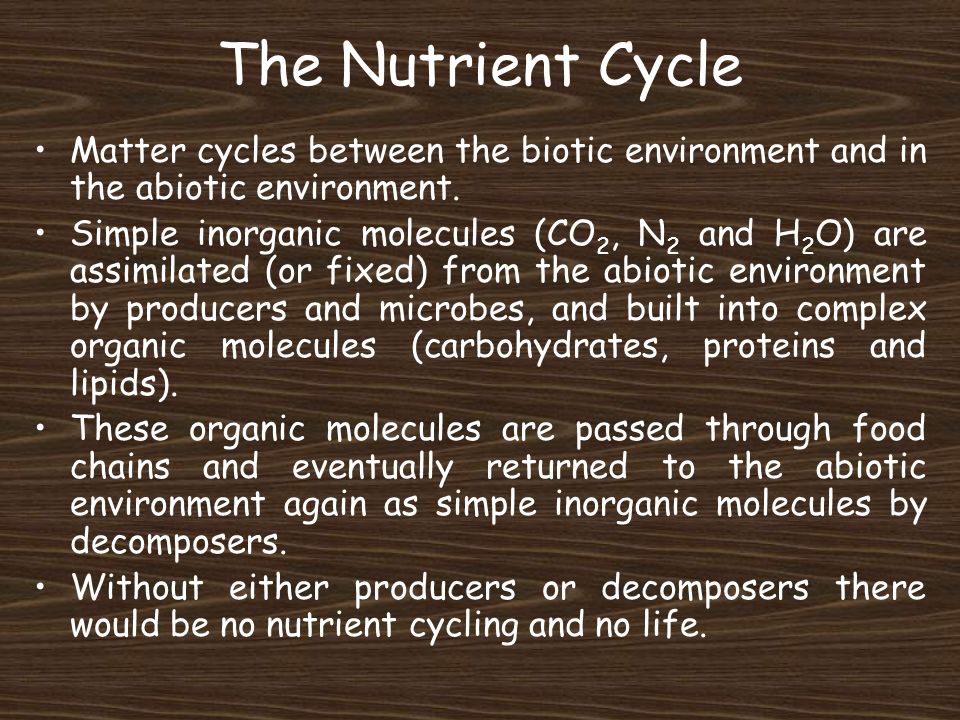 The Nutrient Cycle

• Matter cycles between the biotic environment and in the abiotic environment.

• Simple inorganic molecules ($CO_2$, $N_2$ and $H_2O$) are assimilated (or fixed) from the abiotic environment by producers and microbes, and built into complex organic molecules (carbohydrates, proteins and lipids).

• These organic molecules are passed through food chains and eventually returned to the abiotic environment again as simple inorganic molecules by decomposers.

• Without either producers or decomposers there would be no nutrient cycling and no life.